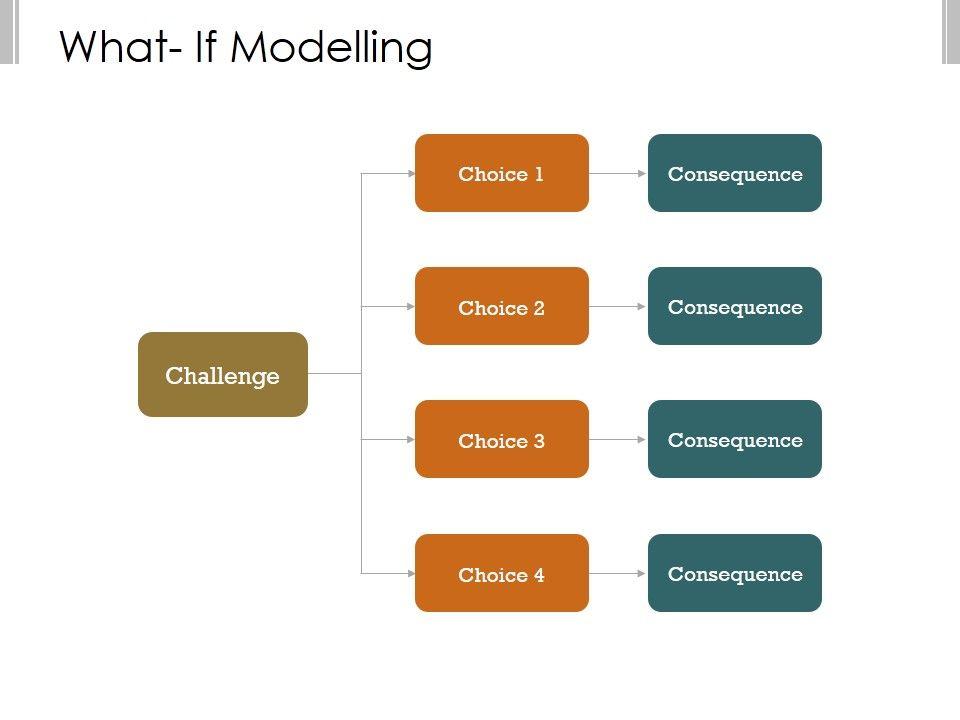 What- If Modelling

Challenge

Choice 1

Consequence

Choice 2

Consequence

Choice 3

Consequence

Choice 4

Consequence